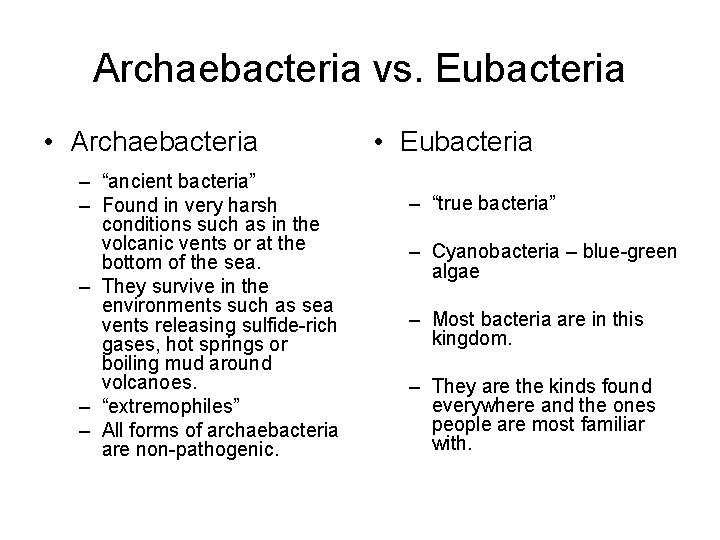 Archaebacteria vs. Eubacteria

• Archaebacteria

– “ancient bacteria”
– Found in very harsh conditions such as in the volcanic vents or at the bottom of the sea.
– They survive in the environments such as sea vents releasing sulfide-rich gases, hot springs or boiling mud around volcanoes.
– “extremophiles”
– All forms of archaebacteria are non-pathogenic.

• Eubacteria

– “true bacteria”

– Cyanobacteria – blue-green algae

– Most bacteria are in this kingdom.

– They are the kinds found everywhere and the ones people are most familiar with.